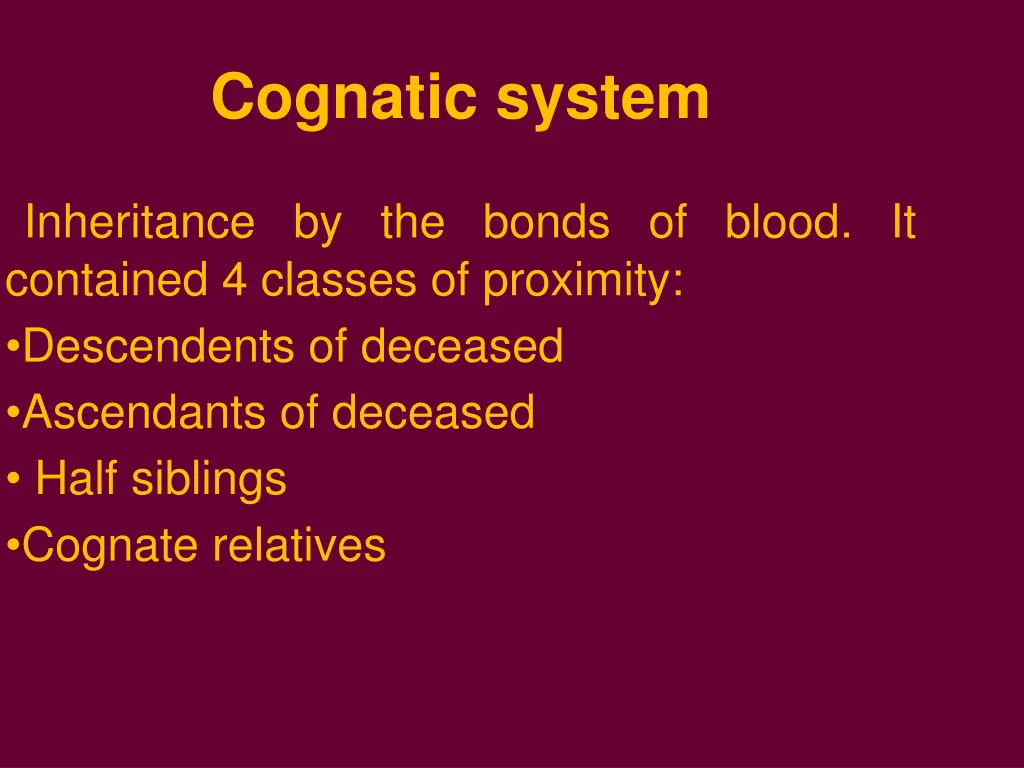 Cognatic system

Inheritance by the bonds of blood. It contained 4 classes of proximity:

•Descendents of deceased

•Ascendants of deceased

• Half siblings

•Cognate relatives